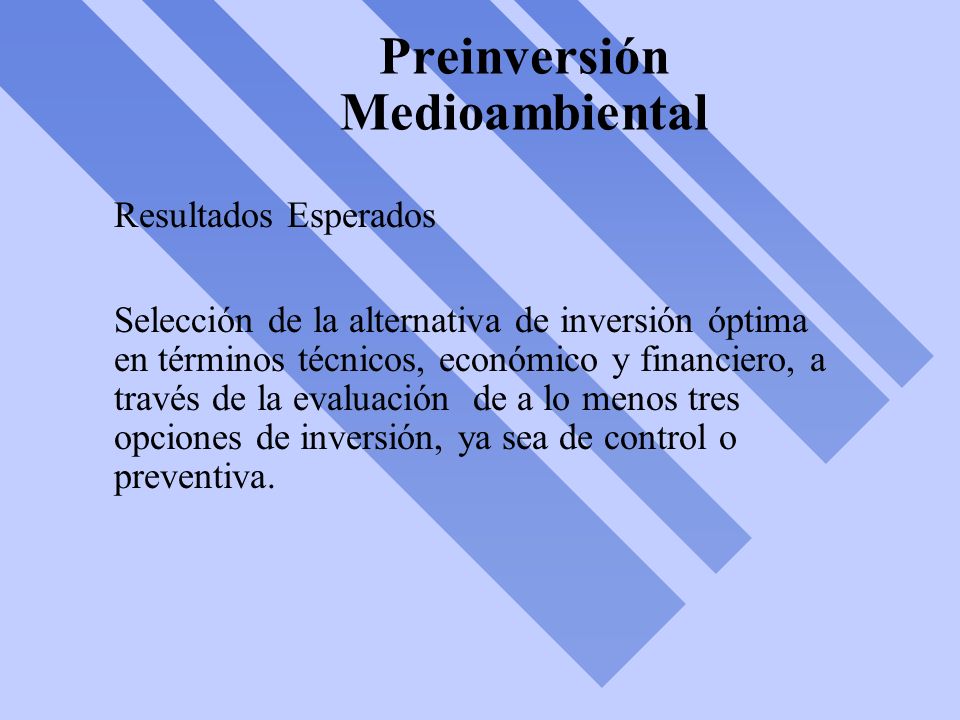 Preinversión Medioambiental

Resultados Esperados

Selección de la alternativa de inversión óptima en términos técnicos, económico y financiero, a través de la evaluación de a lo menos tres opciones de inversión, ya sea de control o preventiva.